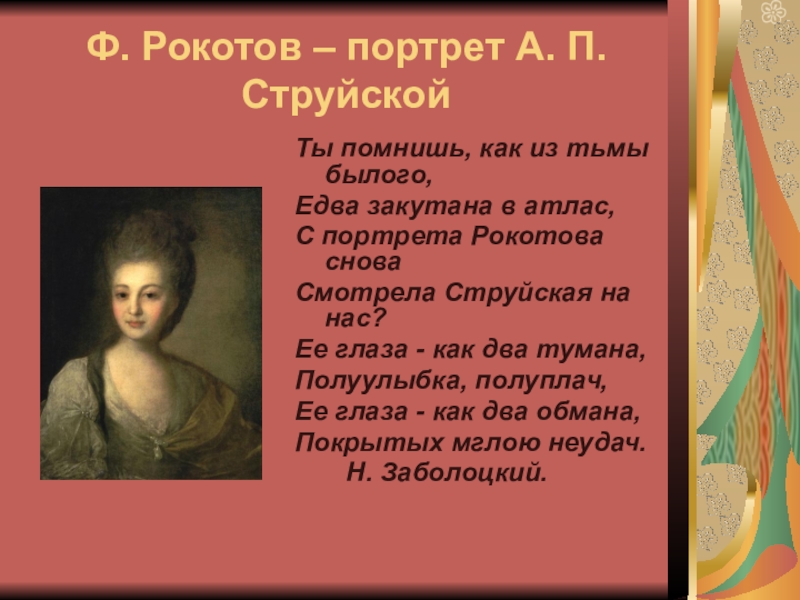 Ф. Рокотов – портрет А. П. Струйской

Ты помнишь, как из тьмы былого,
Едва закутана в атлас,
С портрета Рокотова снова
Смотрела Струйская на нас?
Ее глаза - как два тумана,
Полуулыбка, полуплач,
Ее глаза - как два обмана,
Покрытых мглою неудач.
Н. Заболоцкий.